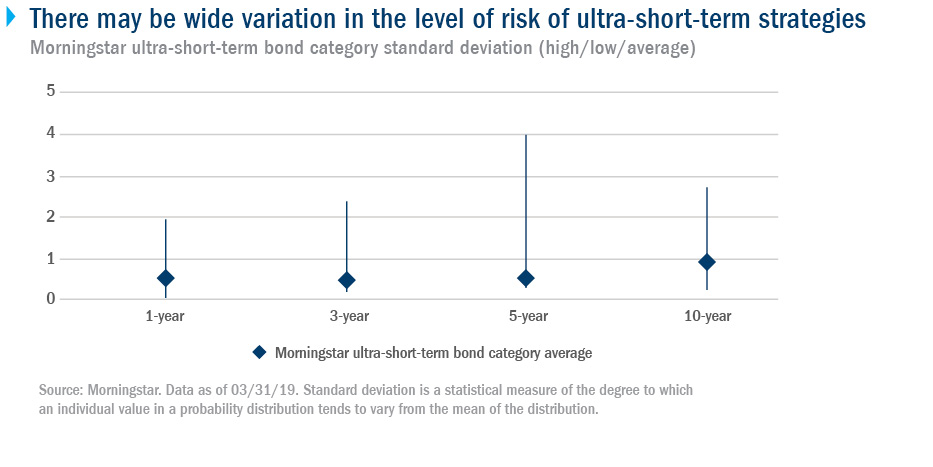 There may be wide variation in the level of risk of ultra-short-term strategies

Morningstar ultra-short-term bond category standard deviation (high/low/average)

5
4
3
2
1
0

1-year
3-year
5-year
10-year

Morningstar ultra-short-term bond category average

Source: Morningstar. Data as of 03/31/19. Standard deviation is a statistical measure of the degree to which an individual value in a probability distribution tends to vary from the mean of the distribution.